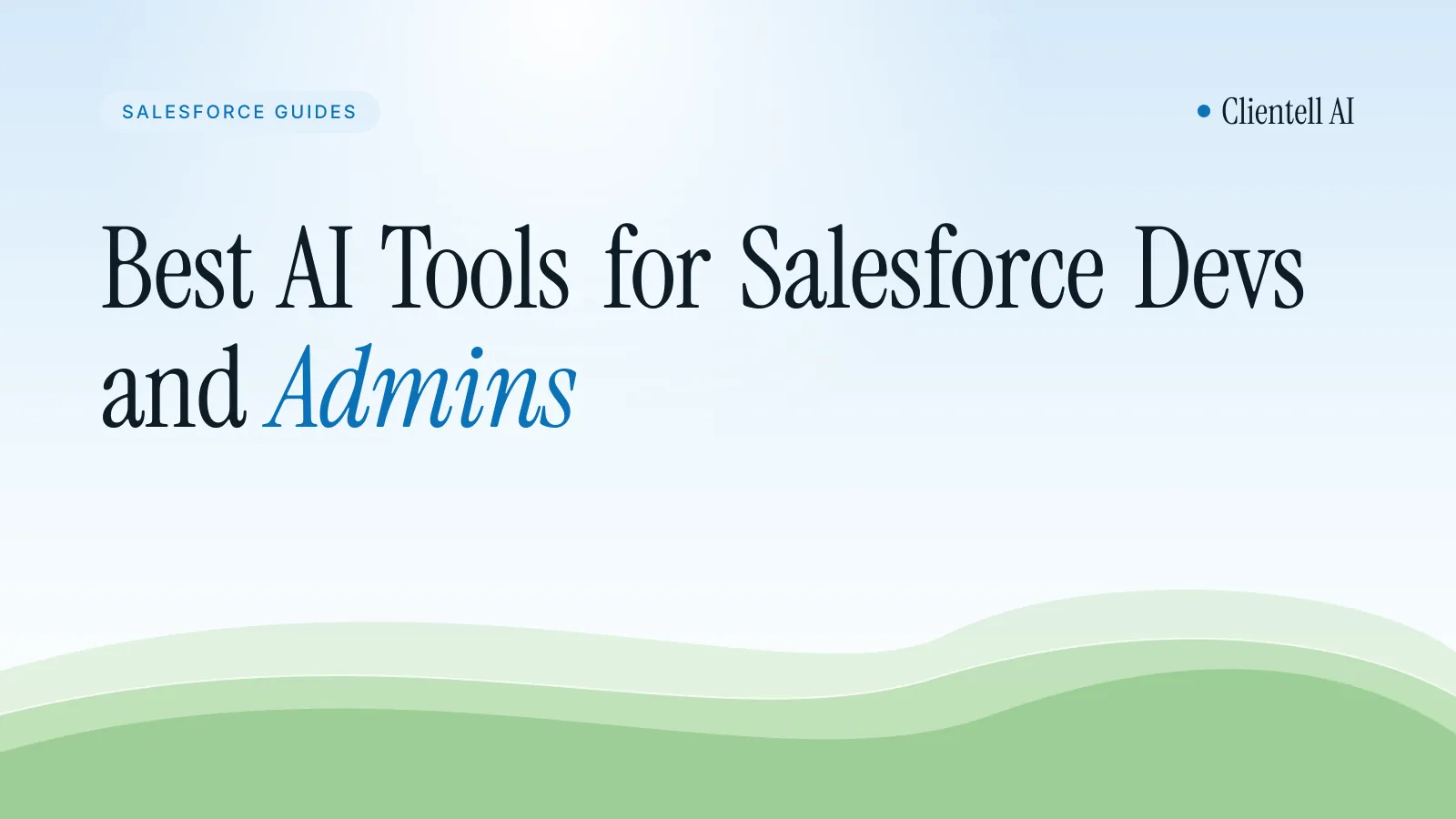 SALESFORCE GUIDES

Clientell AI

Best AI Tools for Salesforce Devs and Admins